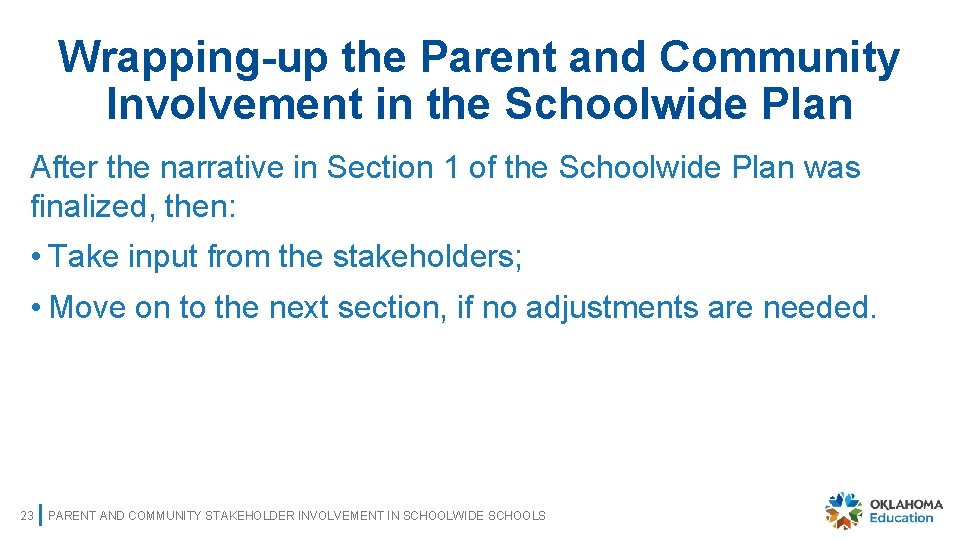 Wrapping-up the Parent and Community Involvement in the Schoolwide Plan

After the narrative in Section 1 of the Schoolwide Plan was finalized, then:

• Take input from the stakeholders;

• Move on to the next section, if no adjustments are needed.

23 PARENT AND COMMUNITY STAKEHOLDER INVOLVEMENT IN SCHOOLWIDE SCHOOLS

OKLAHOMA Education